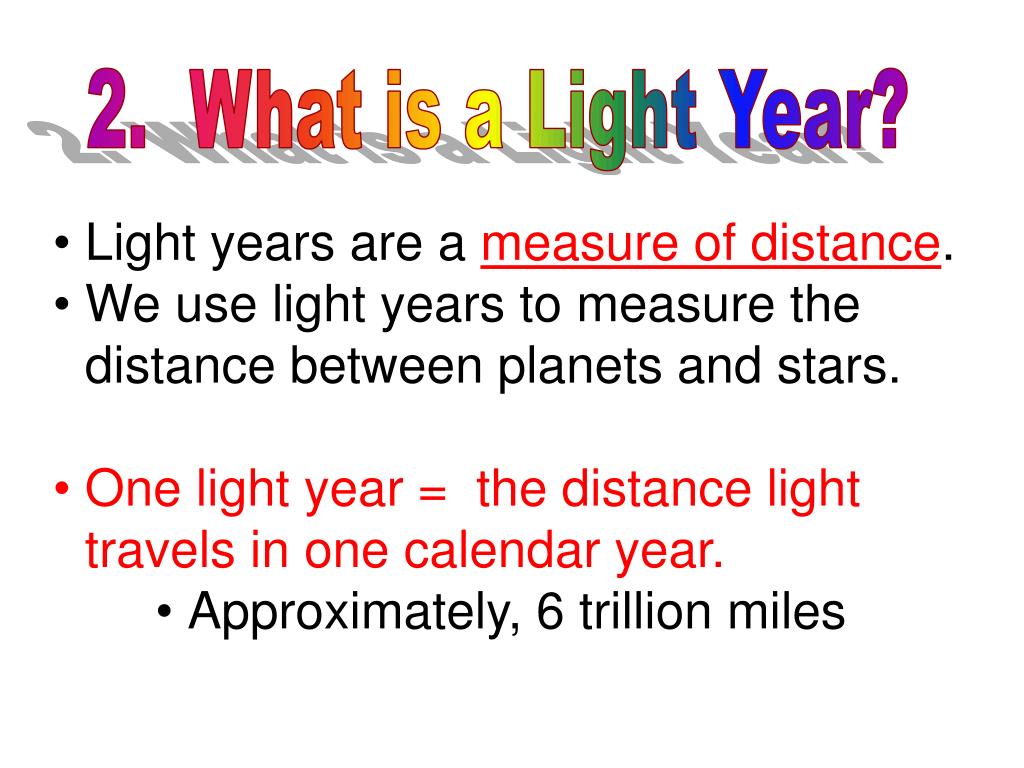 2. What is a Light Year?

• Light years are a measure of distance.
• We use light years to measure the distance between planets and stars.

• One light year = the distance light travels in one calendar year.
• Approximately, 6 trillion miles